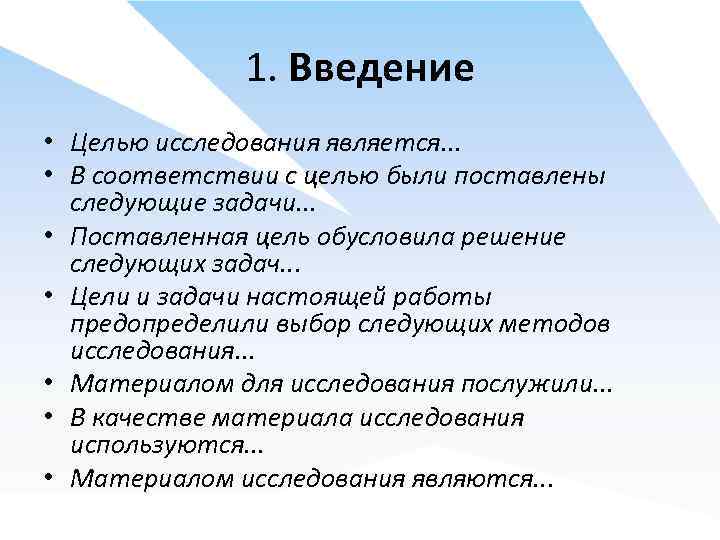 1. Введение

• Целью исследования является...
• В соответствии с целью были поставлены следующие задачи...
• Поставленная цель обусловила решение следующих задач...
• Цели и задачи настоящей работы предопределили выбор следующих методов исследования...
• Материалом для исследования послужили...
• В качестве материала исследования используются...
• Материалом исследования являются...